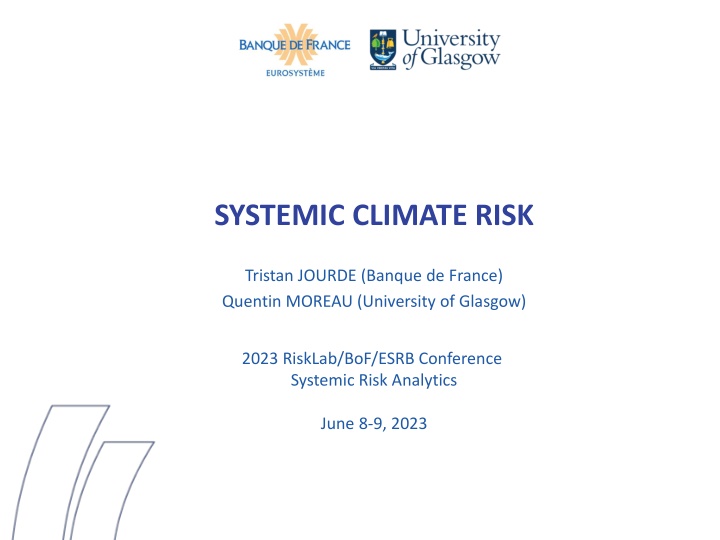 BANQUE DE FRANCE
EUROSYSTÈME

University of Glasgow

SYSTEMIC CLIMATE RISK

Tristan JOURDE (Banque de France)
Quentin MOREAU (University of Glasgow)

2023 RiskLab/BoF/ESRB Conference
Systemic Risk Analytics

June 8-9, 2023